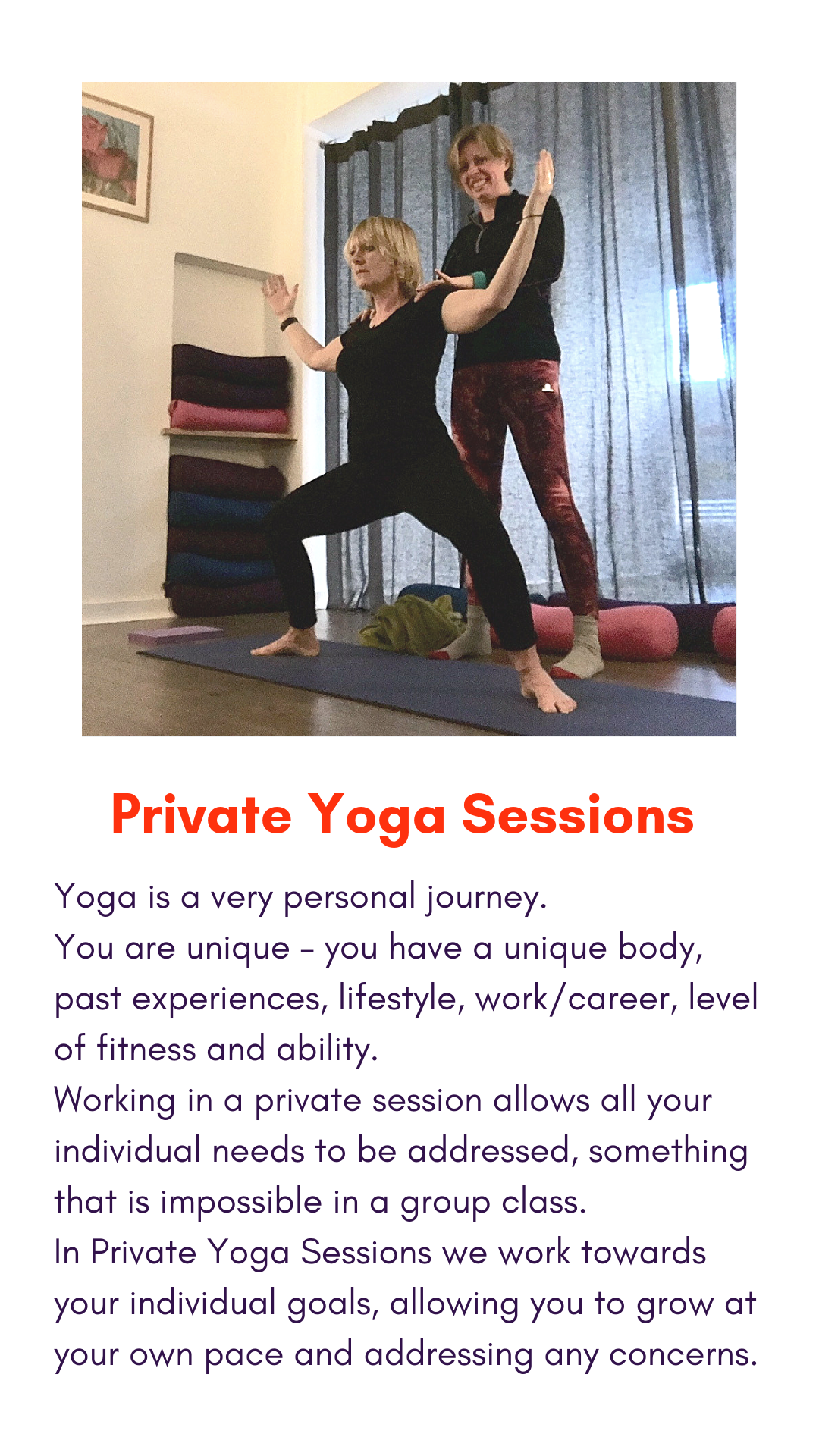 Private Yoga Sessions

Yoga is a very personal journey.
You are unique – you have a unique body, past experiences, lifestyle, work/career, level of fitness and ability.
Working in a private session allows all your individual needs to be addressed, something that is impossible in a group class.
In Private Yoga Sessions we work towards your individual goals, allowing you to grow at your own pace and addressing any concerns.